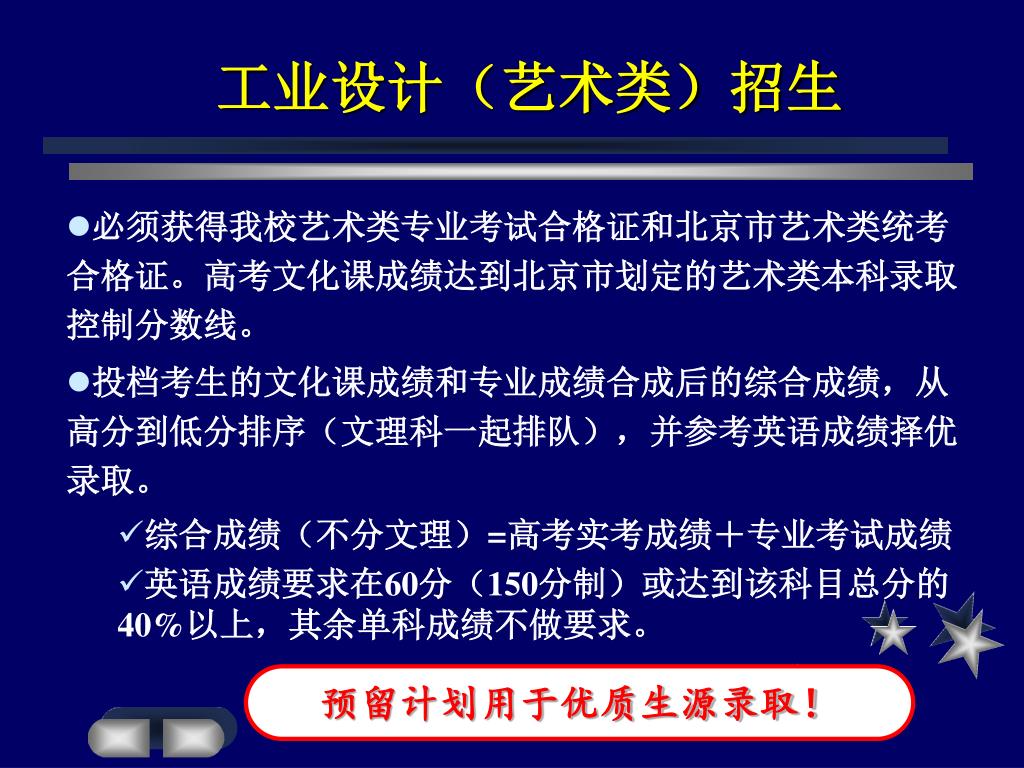 工业设计（艺术类）招生

●必须获得我校艺术类专业考试合格证和北京市艺术类统考合格证。高考文化课成绩达到北京市划定的艺术类本科录取控制分数线。

●投档考生的文化课成绩和专业成绩合成后的综合成绩，从高分到低分排序（文理科一起排队），并参考英语成绩择优录取。

✓综合成绩（不分文理）=高考实考成绩＋专业考试成绩

✓英语成绩要求在60分（150分制）或达到该科目总分的40％以上，其余单科成绩不做要求。

预留计划用于优质生源录取！